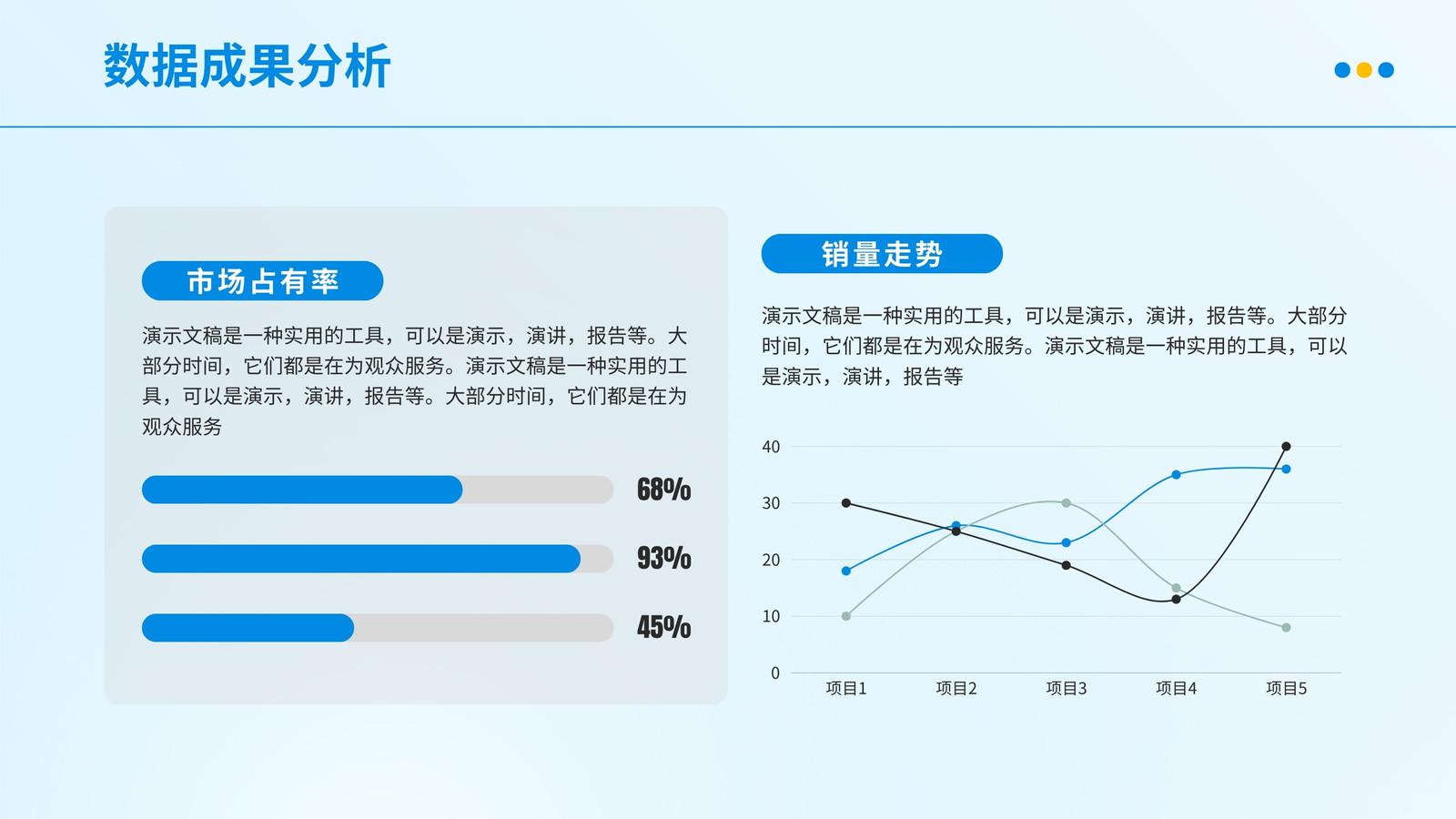 数据成果分析

市场占有率

演示文稿是一种实用的工具，可以是演示，演讲，报告等。大部分时间，它们都是在为观众服务。演示文稿是一种实用的工具，可以是演示，演讲，报告等。大部分时间，它们都是在为观众服务

68%

93%

45%

销量走势

演示文稿是一种实用的工具，可以是演示，演讲，报告等。大部分时间，它们都是在为观众服务。演示文稿是一种实用的工具，可以是演示，演讲，报告等

40
30
20
10
0
项目1 项目2 项目3 项目4 项目5